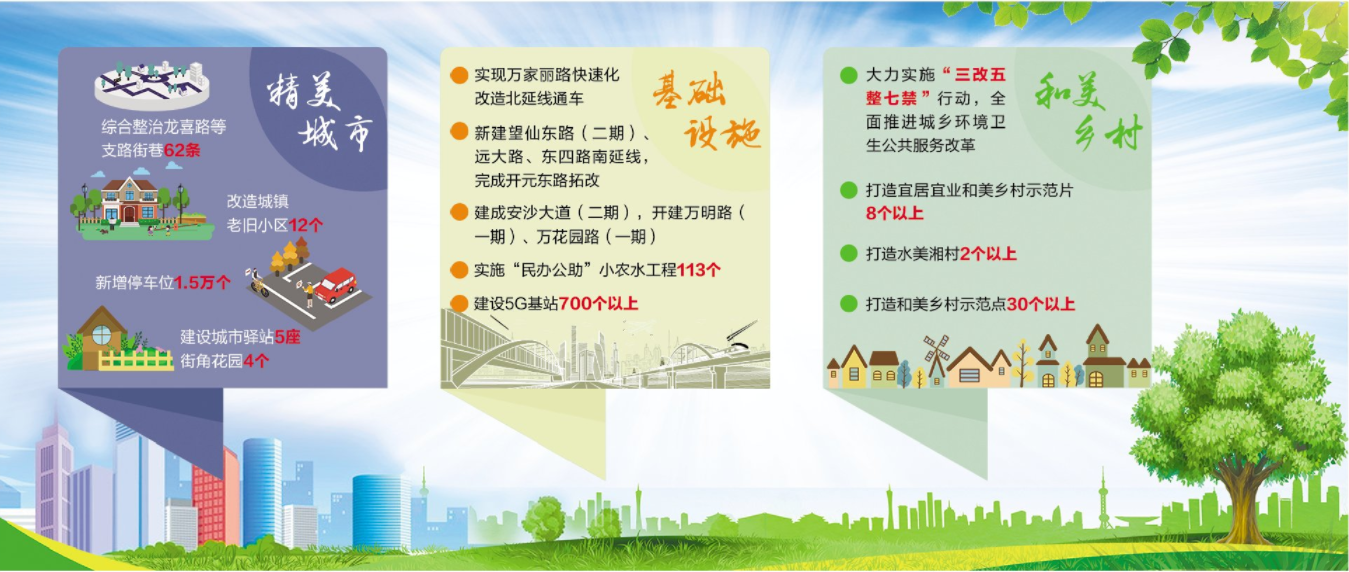 精美城市

综合整治龙喜路等支路街巷62条

改造城镇老旧小区12个

新增停车位1.5万个

建设城市驿站5座
街角花园4个

基础设施

实现万家丽路快速化改造北延线通车

新建望仙东路（二期）、远大路、东四路南延线，完成开元东路拓改

建成安沙大道（二期），开建万明路（一期）、万花园路（一期）

实施“民办公助”小农水工程113个

建设5G基站700个以上

和美乡村

大力实施“三改五整七禁”行动，全面推进城乡环境卫生公共服务改革

打造宜居宜业和美乡村示范片8个以上

打造水美湘村2个以上

打造和美乡村示范点30个以上